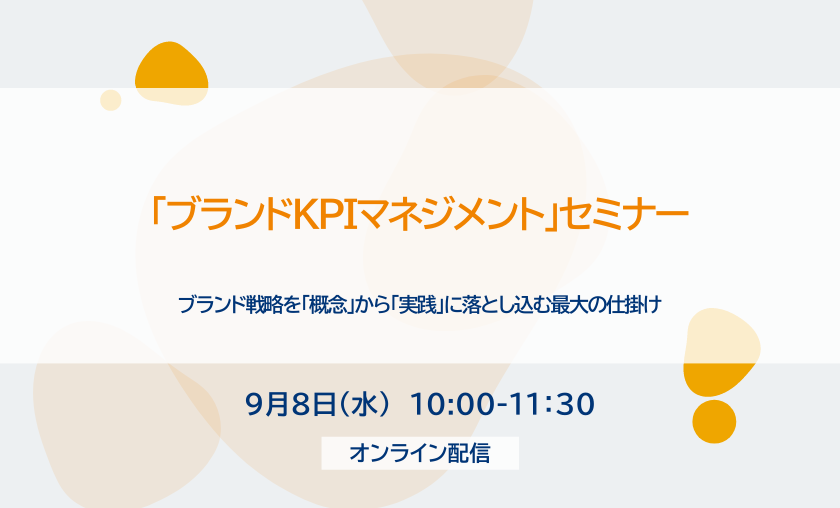 「ブランドKPIマネジメント」セミナー

ブランド戦略を「概念」から「実践」に落とし込む最大の仕掛け

9月8日（水） 10:00-11:30

オンライン配信